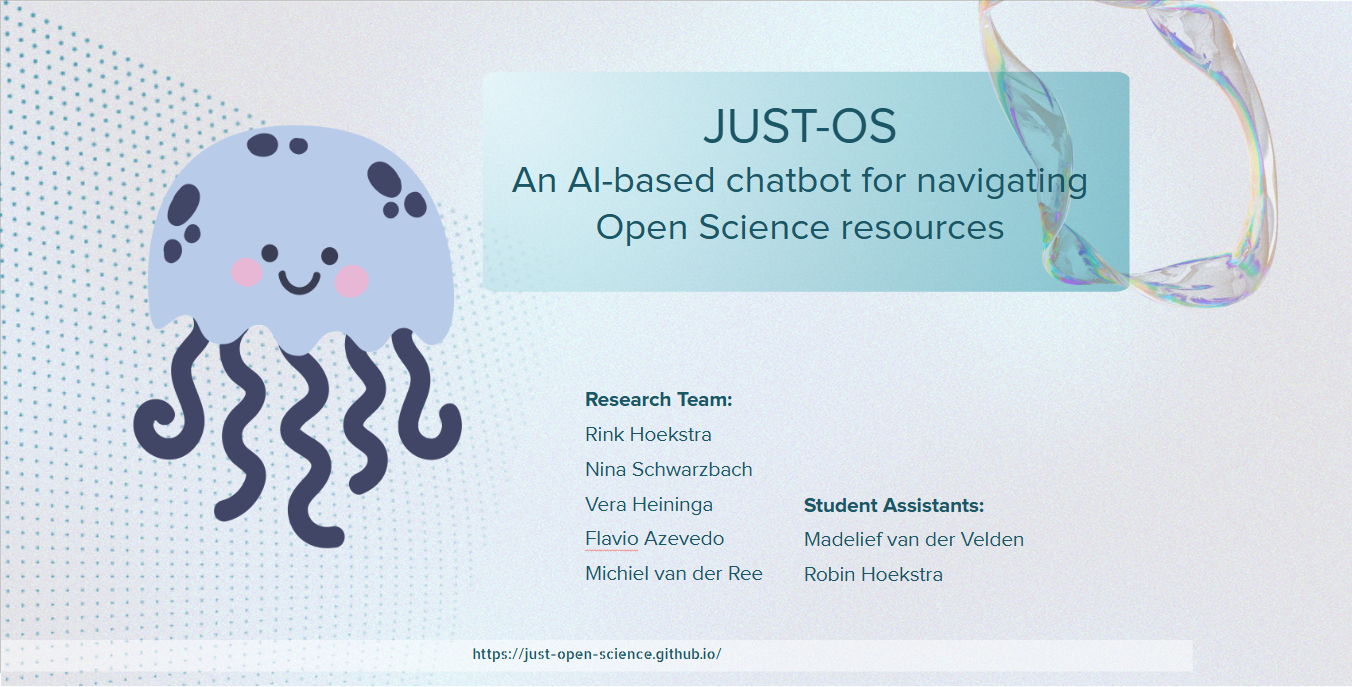 JUST-OS
An AI-based chatbot for navigating Open Science resources

Research Team:
Rink Hoekstra
Nina Schwarzbach
Vera Heininga
Flavio Azevedo
Michiel van der Ree

Student Assistants:
Madelief van der Velden
Robin Hoekstra

https://just-open-science.github.io/